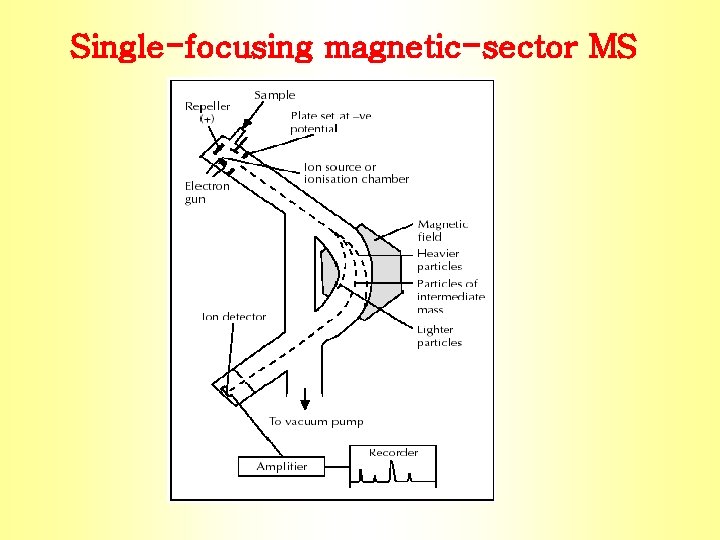 Single-focusing magnetic-sector MS

Sample

Repeller (+)

Plate set at –ve potential

Ion source or ionisation chamber

Electron gun

Magnetic field

Heavier particles

Particles of intermediate mass

Lighter particles

Ion detector

To vacuum pump

Amplifier

Recorder